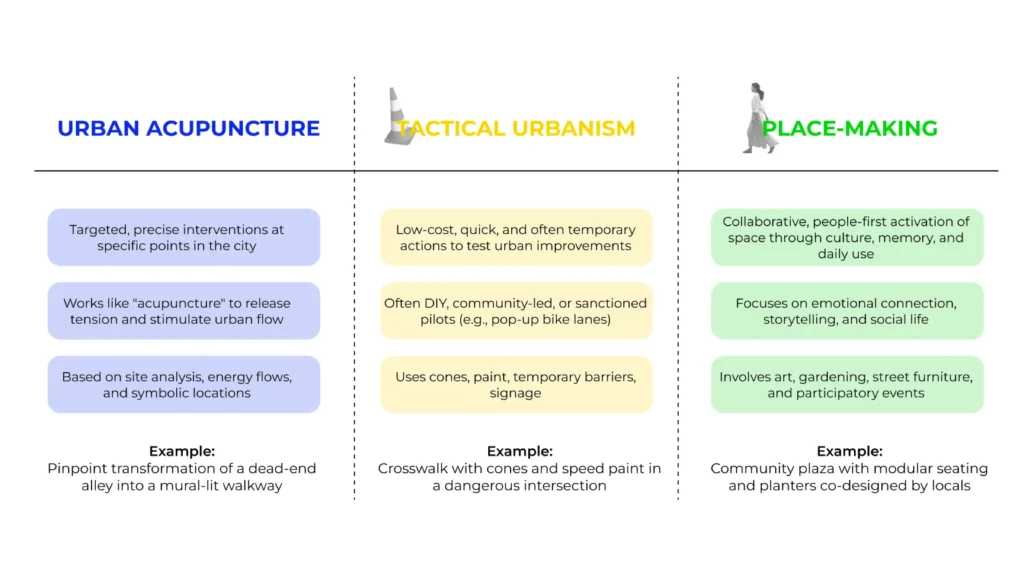 URBAN ACUPUNCTURE

Targeted, precise interventions at specific points in the city

Works like "acupuncture" to release tension and stimulate urban flow

Based on site analysis, energy flows, and symbolic locations

Example:
Pinpoint transformation of a dead-end alley into a mural-lit walkway

TACTICAL URBANISM

Low-cost, quick, and often temporary actions to test urban improvements

Often DIY, community-led, or sanctioned pilots (e.g., pop-up bike lanes)

Uses cones, paint, temporary barriers, signage

Example:
Crosswalk with cones and speed paint in a dangerous intersection

PLACE-MAKING

Collaborative, people-first activation of space through culture, memory, and daily use

Focuses on emotional connection, storytelling, and social life

Involves art, gardening, street furniture, and participatory events

Example:
Community plaza with modular seating and planters co-designed by locals